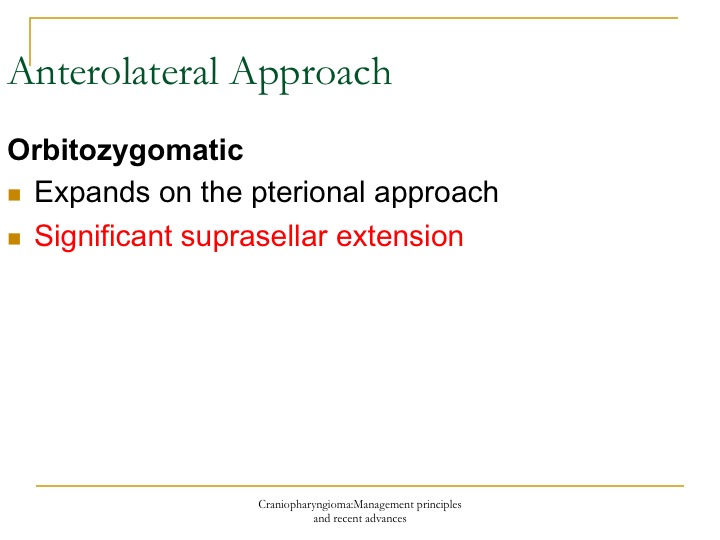 Anterolateral Approach

Orbitozygomatic

- Expands on the pterional approach
- Significant suprasellar extension

Craniopharyngioma:Management principles and recent advances